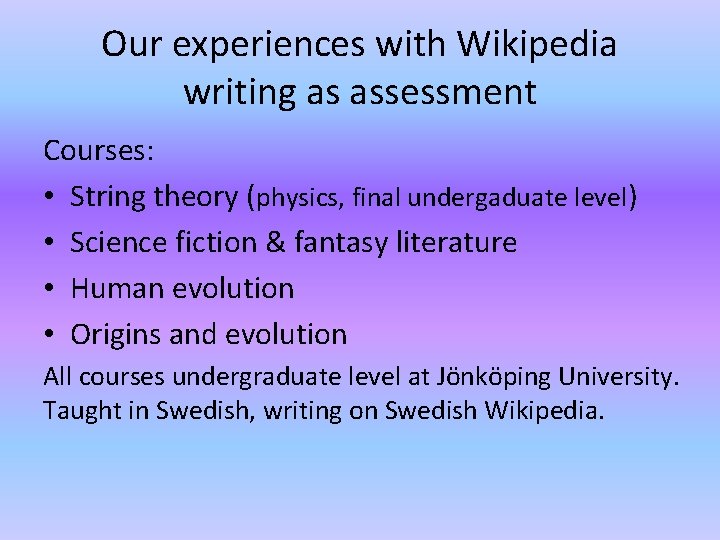 Our experiences with Wikipedia writing as assessment

Courses:

• String theory (physics, final undergaduate level)
• Science fiction & fantasy literature
• Human evolution
• Origins and evolution

All courses undergraduate level at Jönköping University. Taught in Swedish, writing on Swedish Wikipedia.